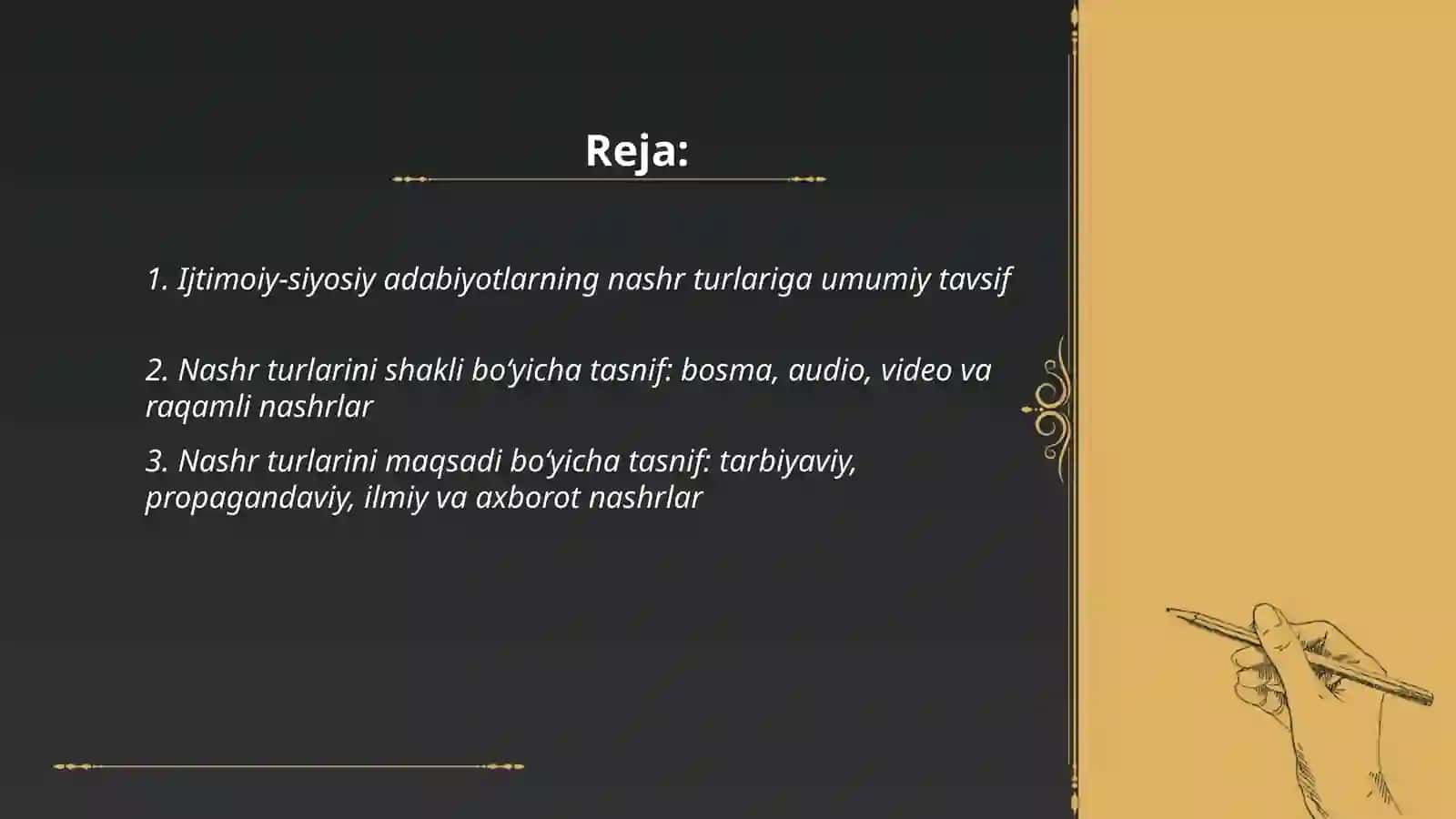 Reja:

1. Ijtimoiy-siyosiy adabiyotlarning nashr turlariga umumiy tavsif

2. Nashr turlarini shakli bo‘yicha tasnif: bosma, audio, video va raqamli nashrlar

3. Nashr turlarini maqsadi bo‘yicha tasnif: tarbiyaviy, propagandaviy, ilmiy va axborot nashrlar